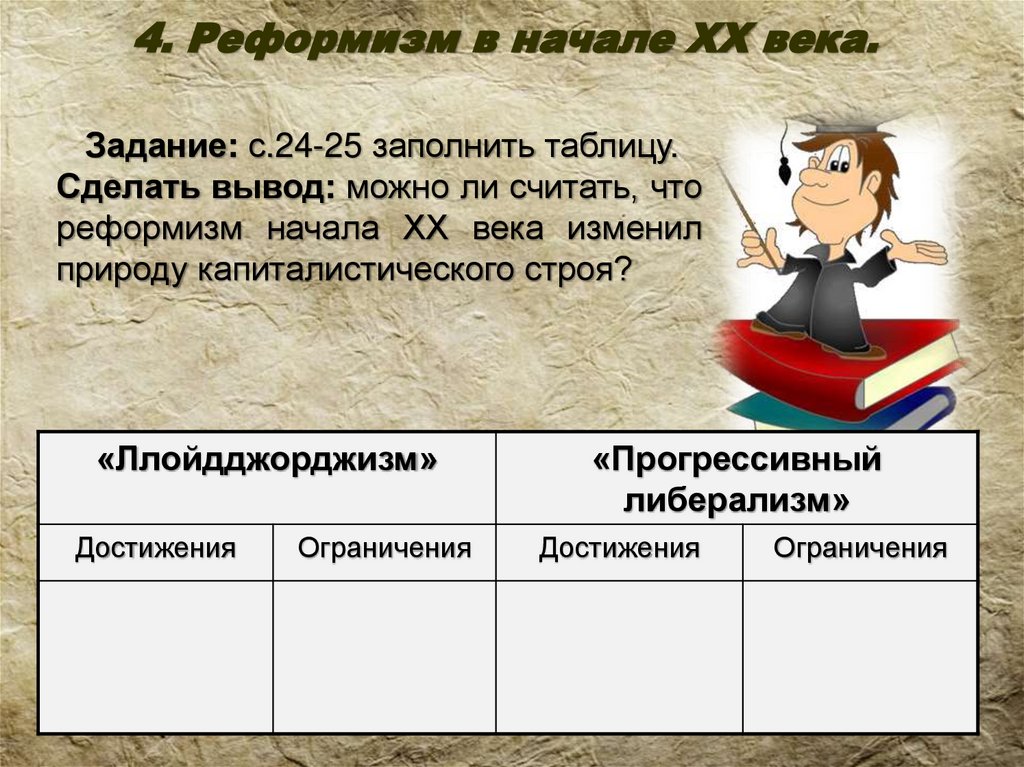 4. Реформизм в начале XX века.

Задание: с.24-25 заполнить таблицу. Сделать вывод: можно ли считать, что реформизм начала XX века изменил природу капиталистического строя?

| «Ллойдджорджизм» | | «Прогрессивный либерализм» | |
|---|---|---|---|
| Достижения | Ограничения | Достижения | Ограничения |
| | | | |